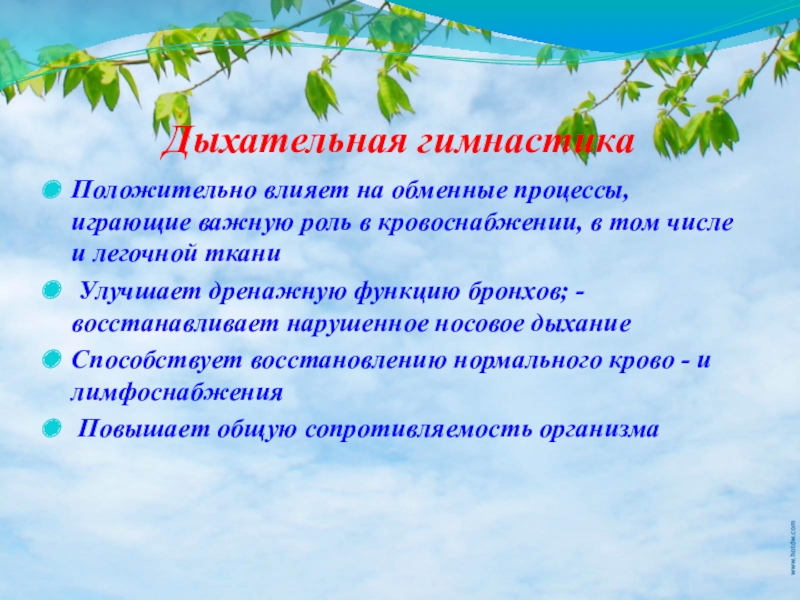 Дыхательная гимнастика

Положительно влияет на обменные процессы, играющие важную роль в кровоснабжении, в том числе и легочной ткани

Улучшает дренажную функцию бронхов; - восстанавливает нарушенное носовое дыхание

Способствует восстановлению нормального крово - и лимфоснабжения

Повышает общую сопротивляемость организма

www.hotdw.com